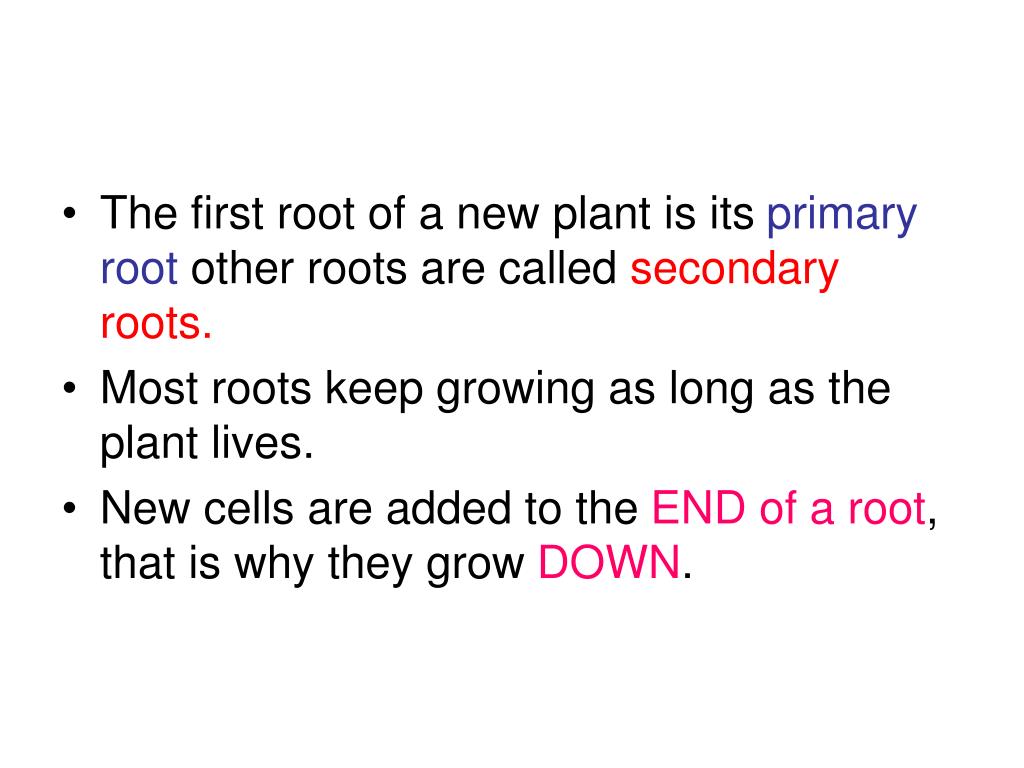 • The first root of a new plant is its primary root other roots are called secondary roots.

• Most roots keep growing as long as the plant lives.

• New cells are added to the END of a root, that is why they grow DOWN.